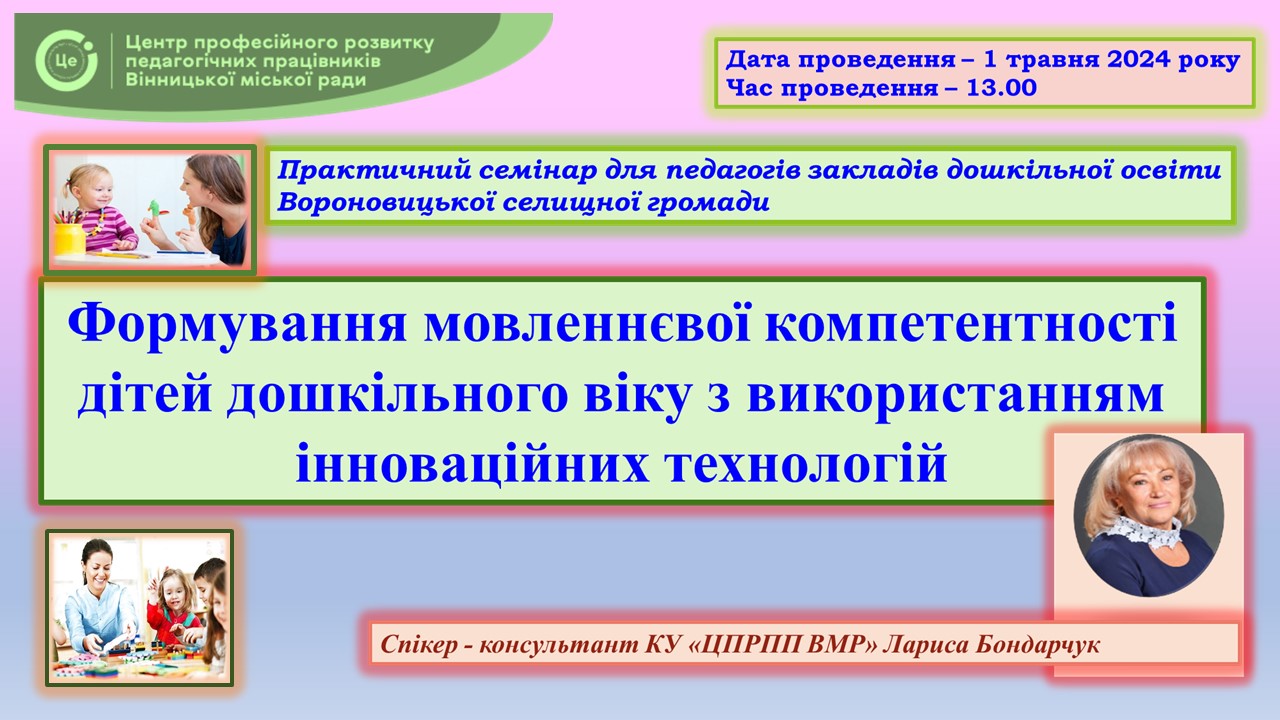 Це

Центр професійного розвитку педагогічних працівників Вінницької міської ради

Дата проведення – 1 травня 2024 року
Час проведення – 13.00

Практичний семінар для педагогів закладів дошкільної освіти Вороновицької селищної громади

Формування мовленнєвої компетентності дітей дошкільного віку з використанням інноваційних технологій

Спікер - консультант КУ «ЦПРПП ВМР» Лариса Бондарчук